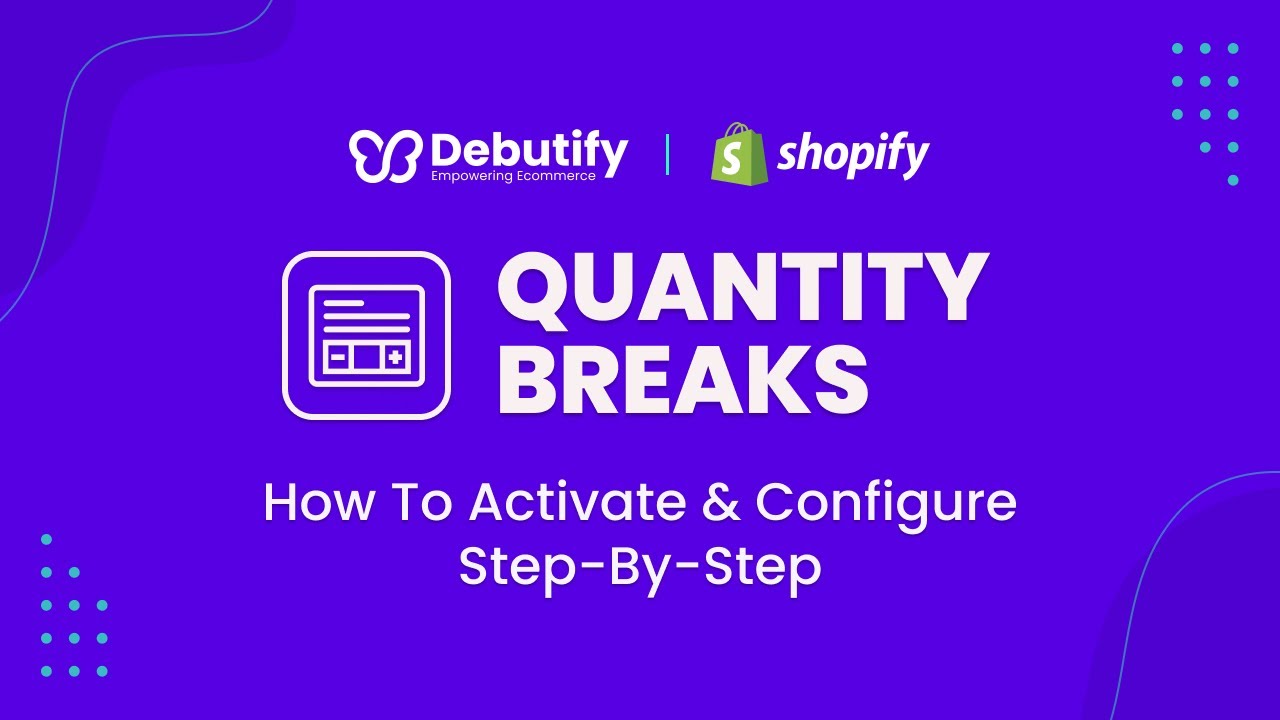 Debutify
Empowering Ecommerce

shopify

QUANTITY BREAKS

How To Activate & Configure Step-By-Step